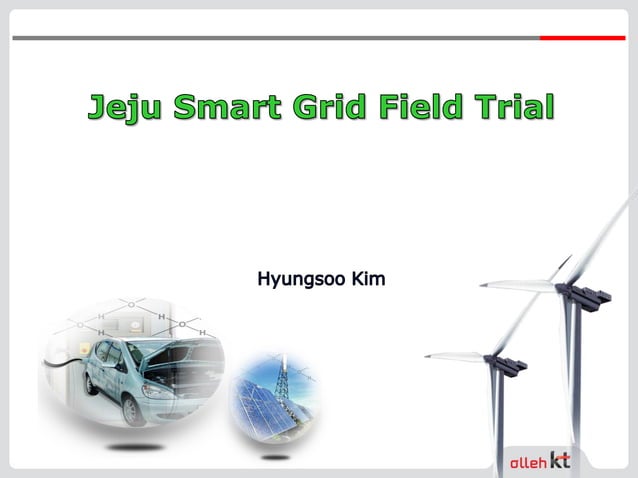 Jeju Smart Grid Field Trial

Hyungsoo Kim

olleh kt